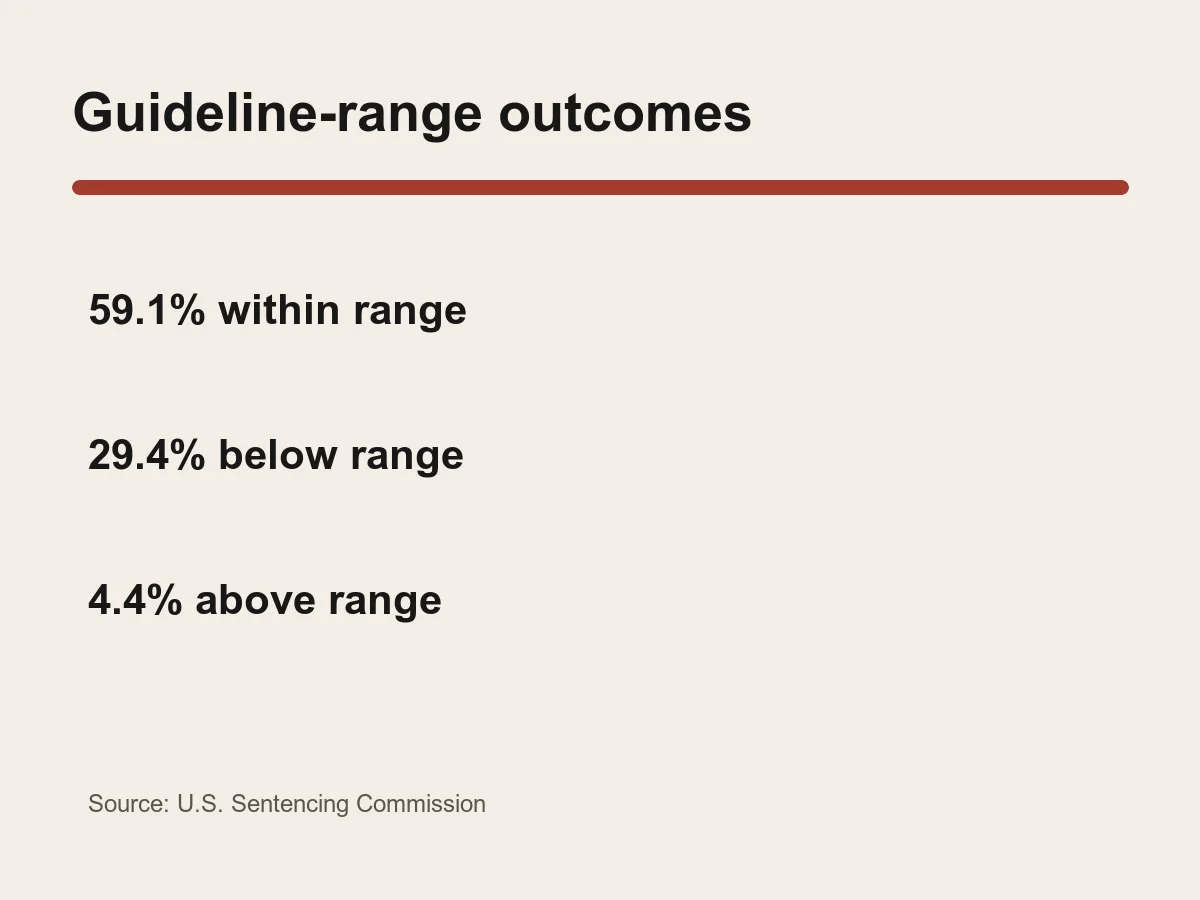 Guideline-range outcomes

59.1% within range

29.4% below range

4.4% above range

Source: U.S. Sentencing Commission